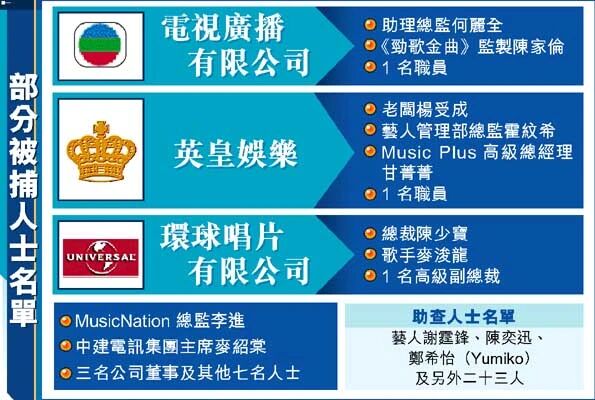 部分被捕人士名單

電視廣播有限公司

助理總監何麗全
《勁歌金曲》監製陳家倫
1 名職員

英皇娛樂

老闆楊受成
藝人管理部總監霍紋希
Music Plus 高級總經理甘菁菁
1 名職員

UNIVERSAL

環球唱片有限公司

總裁陳少寶
歌手麥浚龍
1 名高級副總裁

MusicNation 總監李進
中建電訊集團主席麥紹棠
三名公司董事及其他七名人士

助查人士名單
藝人謝霆鋒、陳奕迅、鄭希怡（Yumiko）及另外二十三人